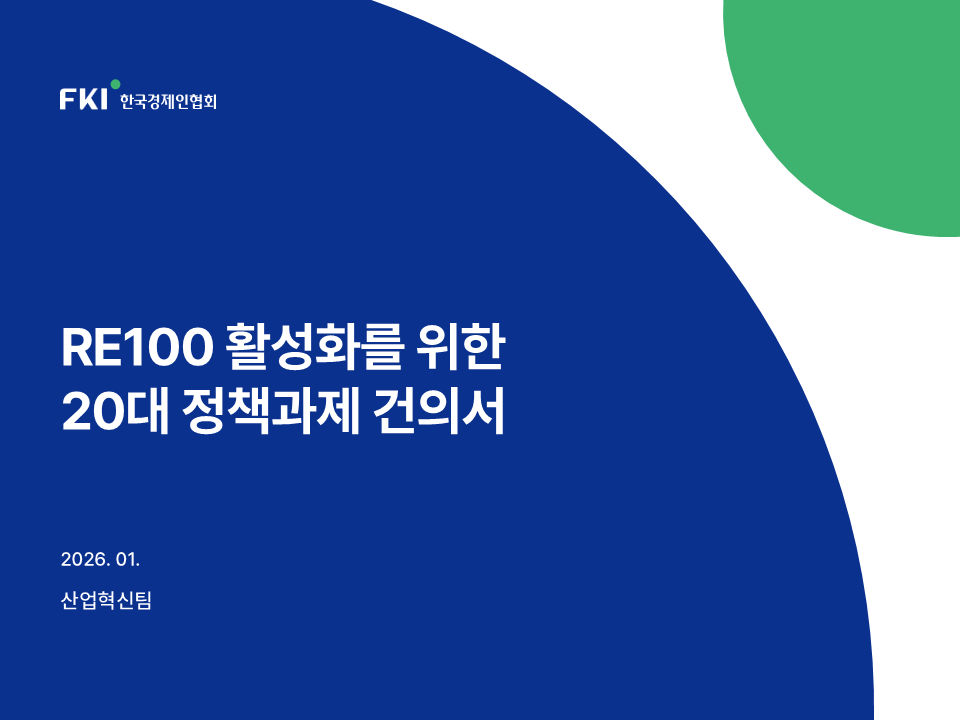 FKI 한국경제인협회

RE100 활성화를 위한
20대 정책과제 건의서

2026. 01.

산업혁신팀